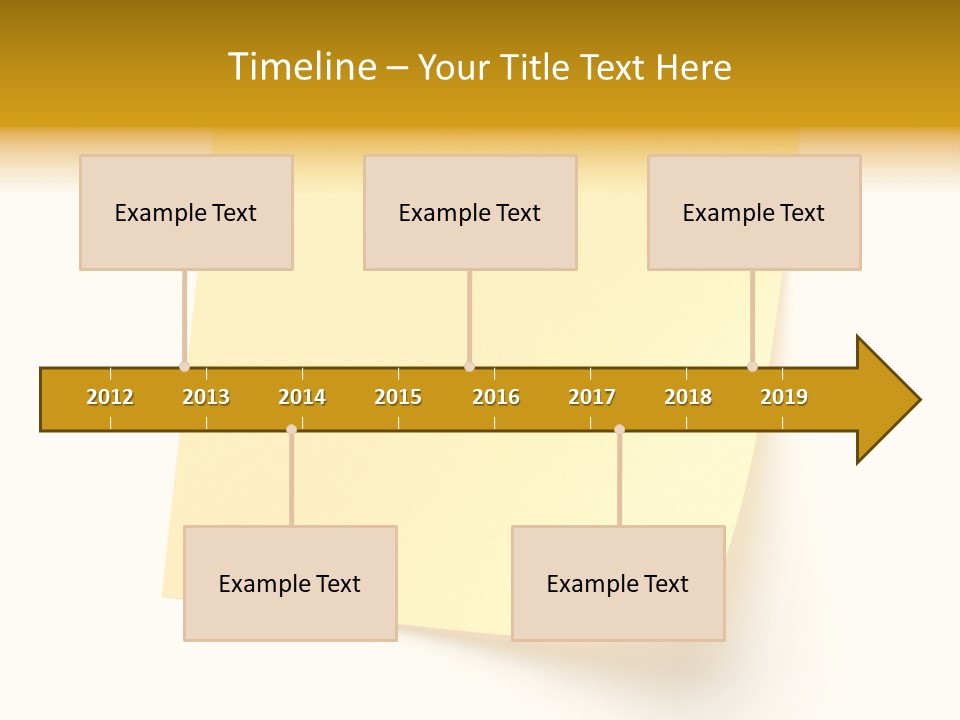 Timeline – Your Title Text Here

Example Text

Example Text

Example Text

2012 2013 2014 2015 2016 2017 2018 2019

Example Text

Example Text